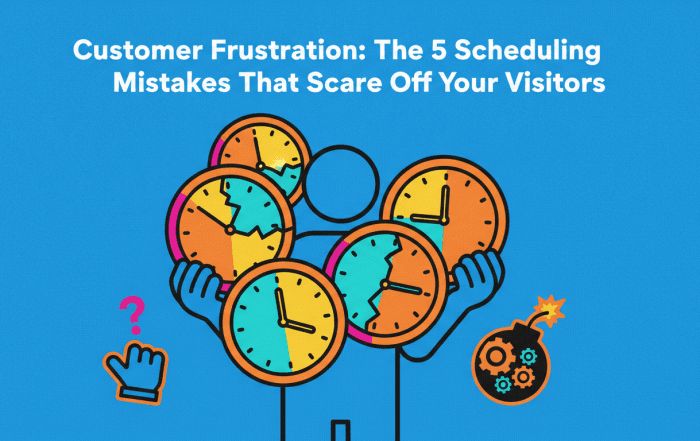 Customer Frustration: The 5 Scheduling Mistakes That Scare Off Your Visitors

?